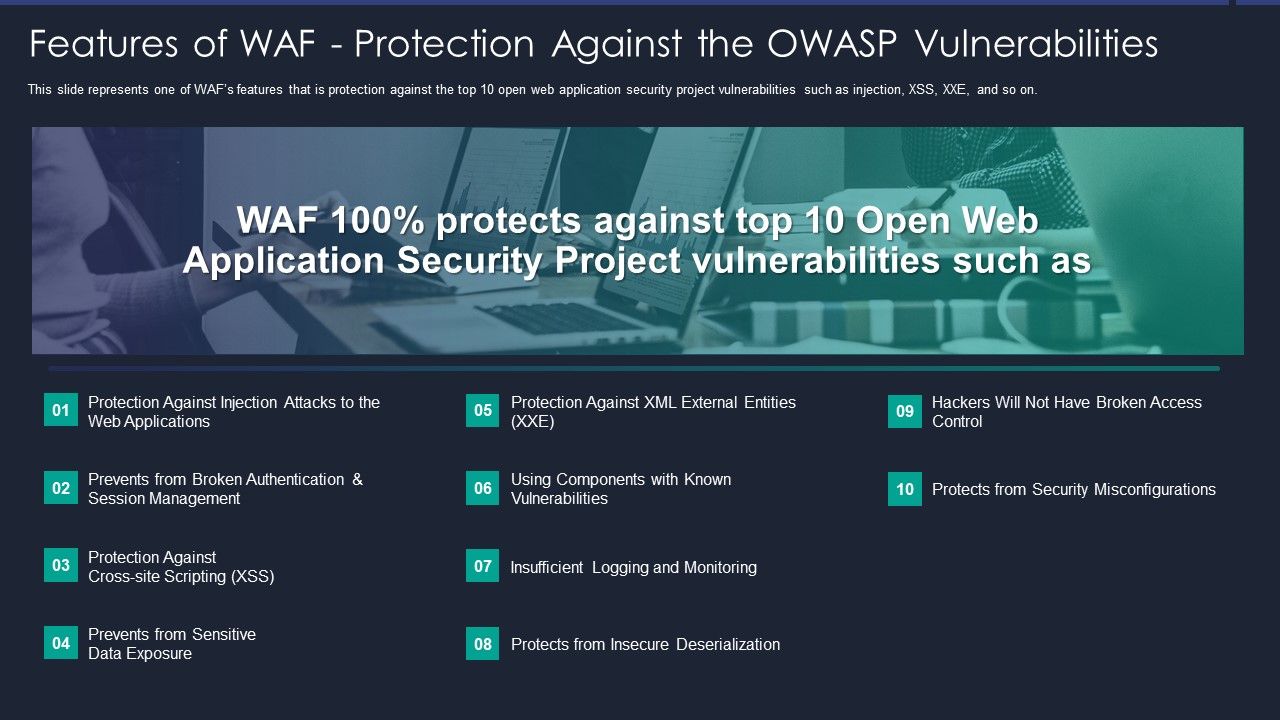 Features of WAF - Protection Against the OWASP Vulnerabilities

This slide represents one of WAF's features that is protection against the top 10 open web application security project vulnerabilities such as injection, XSS, XXE, and so on.

WAF 100% protects against top 10 Open Web Application Security Project vulnerabilities such as

01 Protection Against Injection Attacks to the Web Applications

02 Prevents from Broken Authentication & Session Management

03 Protection Against Cross-site Scripting (XSS)

04 Prevents from Sensitive Data Exposure

05 Protection Against XML External Entities (XXE)

06 Using Components with Known Vulnerabilities

07 Insufficient Logging and Monitoring

08 Protects from Insecure Deserialization

09 Hackers Will Not Have Broken Access Control

10 Protects from Security Misconfigurations